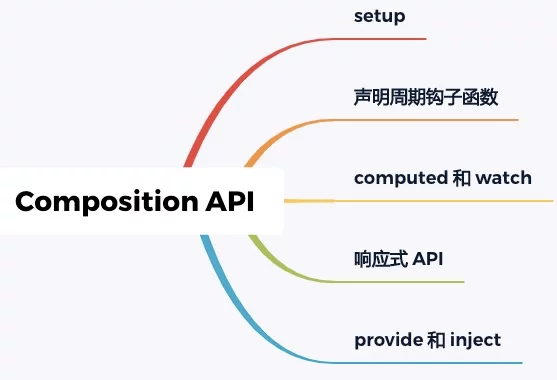 Composition API

setup

声明周期钩子函数

computed 和 watch

响应式 API

provide 和 inject